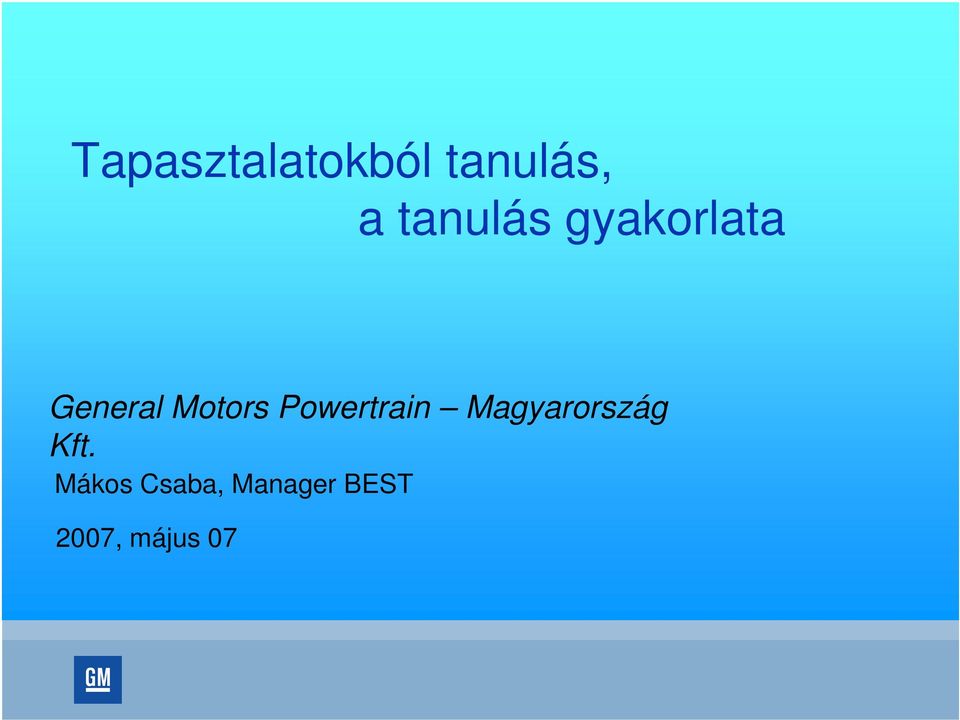 Tapasztalatokból tanulás,
a tanulás gyakorlata

General Motors Powertrain – Magyarország Kft.

Mákos Csaba, Manager BEST

2007, május 07

GM